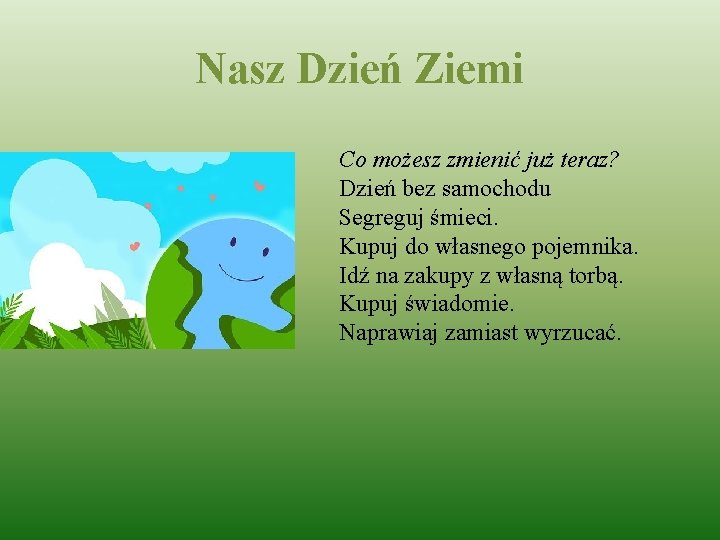 Nasz Dzień Ziemi

Co możesz zmienić już teraz?
Dzień bez samochodu
Segreguj śmieci.
Kupuj do własnego pojemnika.
Idź na zakupy z własną torbą.
Kupuj świadomie.
Naprawiaj zamiast wyrzucać.